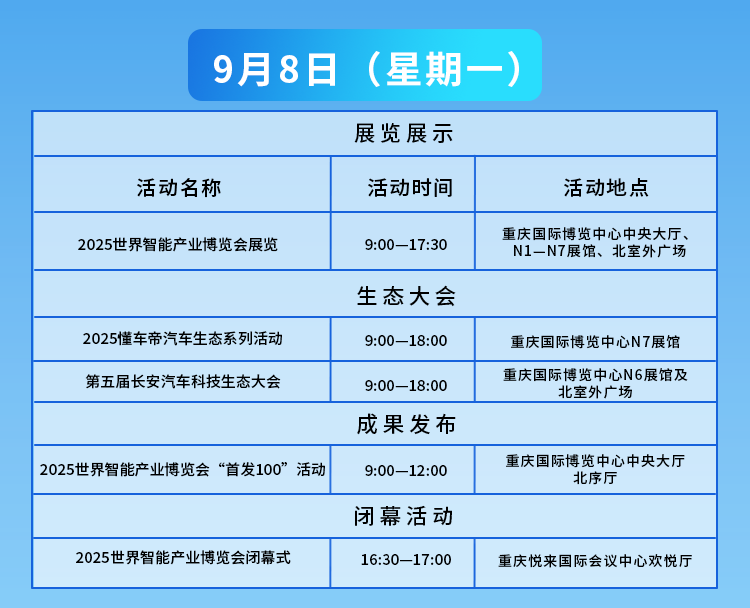 9月8日（星期一）

| 展览展示 | | |
|---|---|---|
| 活动名称 | 活动时间 | 活动地点 |
| 2025世界智能产业博览会展览 | 9:00—17:30 | 重庆国际博览中心中央大厅、N1—N7展馆、北室外广场 |
| 生态大会 | | |
| 2025懂车帝汽车生态系列活动 | 9:00—18:00 | 重庆国际博览中心N7展馆 |
| 第五届长安汽车科技生态大会 | 9:00—18:00 | 重庆国际博览中心N6展馆及北室外广场 |
| 成果发布 | | |
| 2025世界智能产业博览会“首发100”活动 | 9:00—12:00 | 重庆国际博览中心中央大厅北序厅 |
| 闭幕活动 | | |
| 2025世界智能产业博览会闭幕式 | 16:30—17:00 | 重庆悦来国际会议中心欢悦厅 |